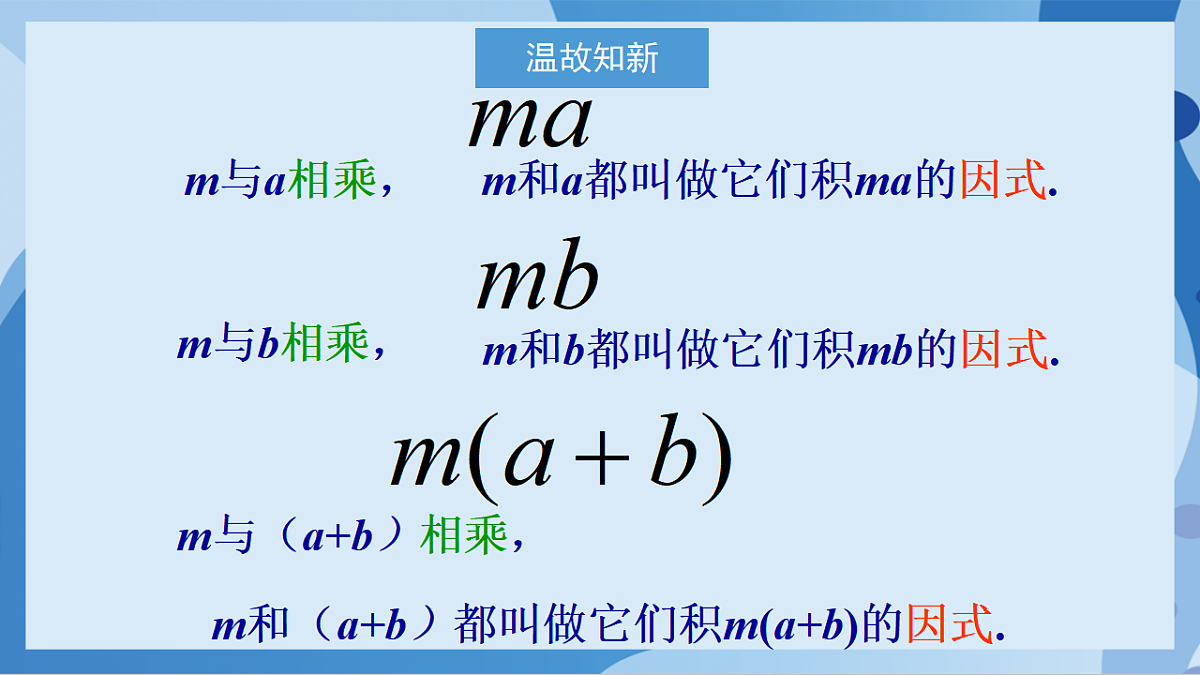 温故知新

$ma$

$m$与$a$相乘，　$m$和$a$都叫做它们积$ma$的因式.

$mb$

$m$与$b$相乘，　$m$和$b$都叫做它们积$mb$的因式.

$m(a+b)$

$m$与（$a+b$）相乘，

$m$和（$a+b$）都叫做它们积$m(a+b)$的因式.